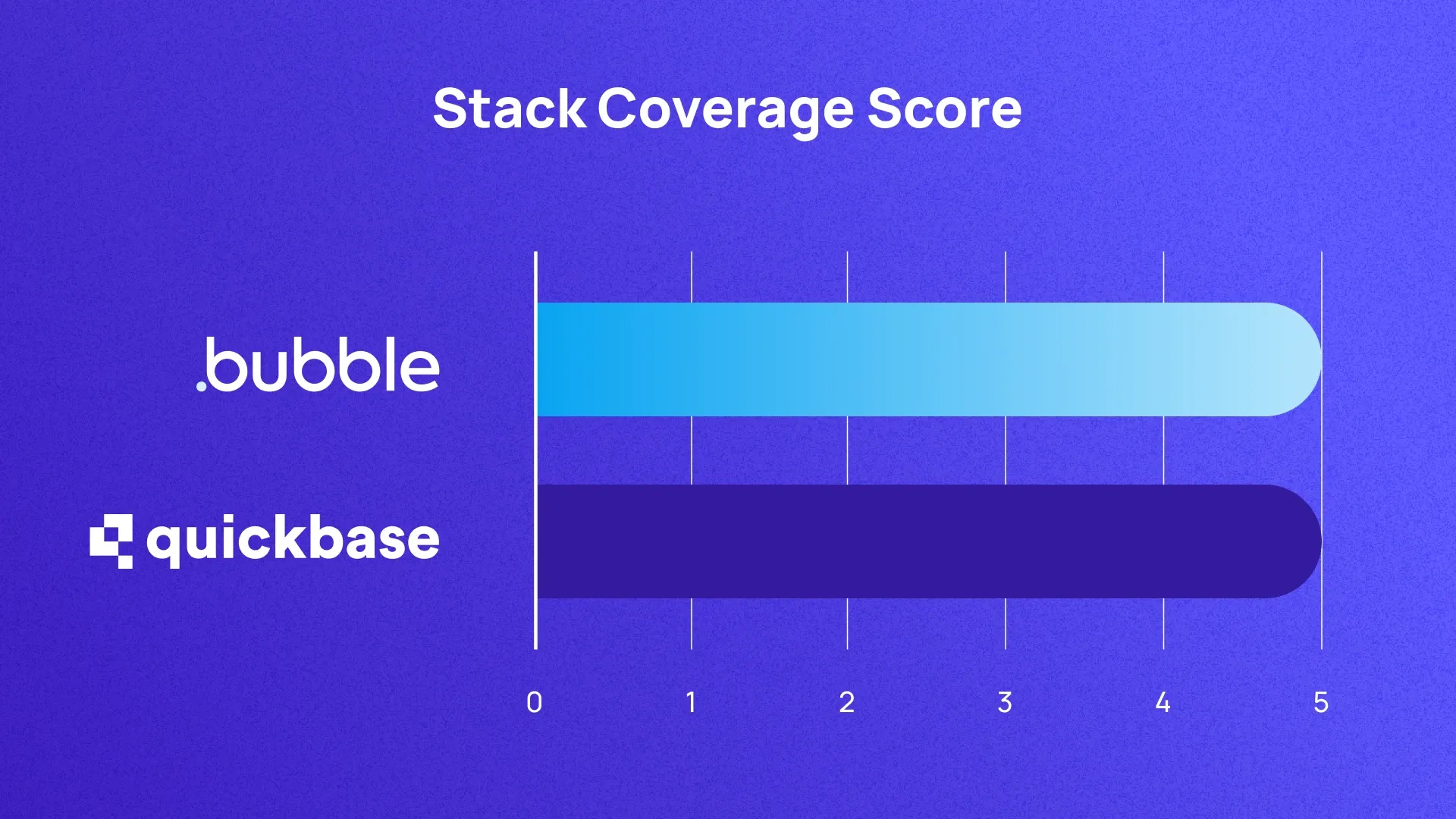 Stack Coverage Score

.bubble

quickbase

0
1
2
3
4
5